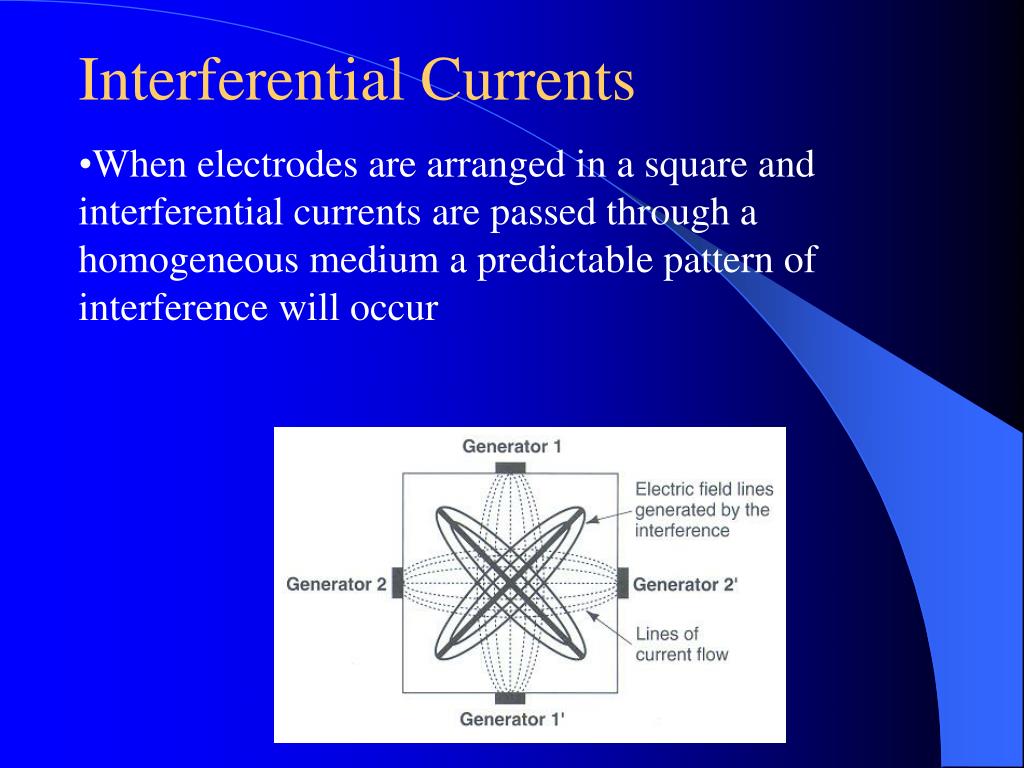 Interferential Currents

•When electrodes are arranged in a square and interferential currents are passed through a homogeneous medium a predictable pattern of interference will occur

Generator 1

Electric field lines generated by the interference

Generator 2

Generator 2'

Lines of current flow

Generator 1'